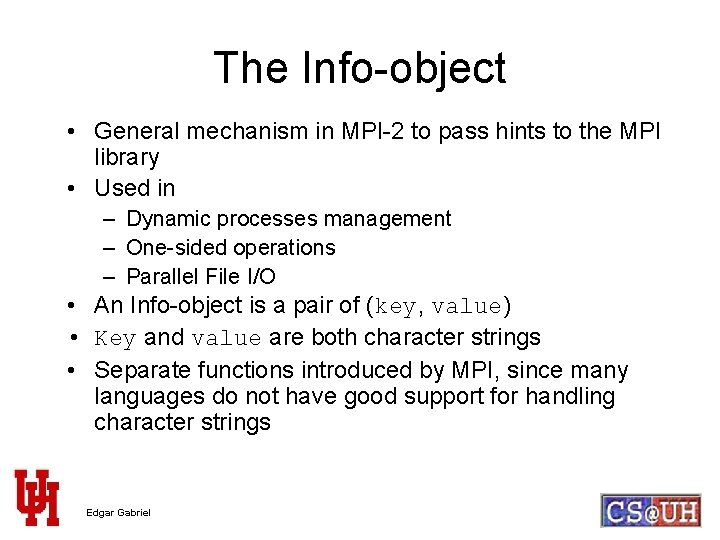 The Info-object

• General mechanism in MPI-2 to pass hints to the MPI library
• Used in
– Dynamic processes management
– One-sided operations
– Parallel File I/O
• An Info-object is a pair of (key, value)
• Key and value are both character strings
• Separate functions introduced by MPI, since many languages do not have good support for handling character strings

UH

Edgar Gabriel

CS@UH